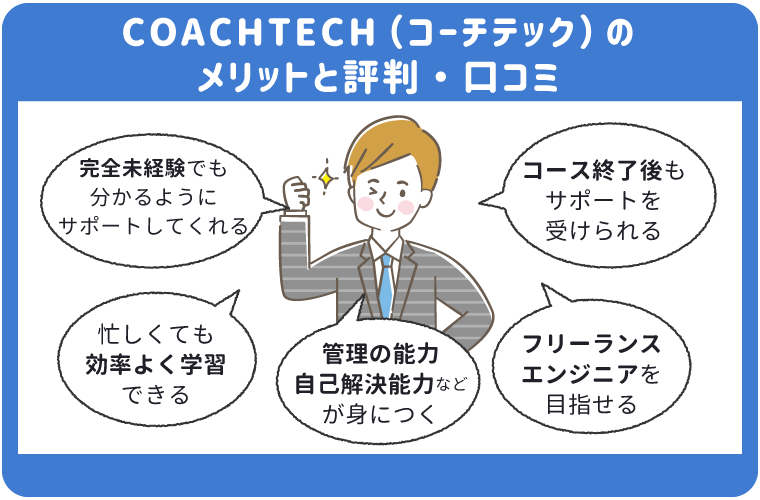 COACHTECH（コーチテック）の
メリットと評判・口コミ

完全未経験でも
分かるように
サポートしてくれる

コース終了後も
サポートを
受けられる

忙しくても
効率よく学習
できる

管理の能力
自己解決能力など
が身につく

フリーランス
エンジニアを
目指せる